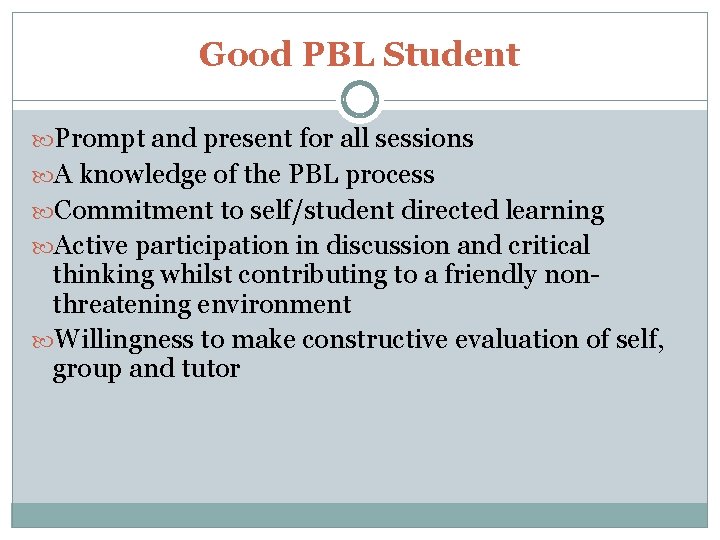 Good PBL Student

Prompt and present for all sessions

A knowledge of the PBL process

Commitment to self/student directed learning

Active participation in discussion and critical thinking whilst contributing to a friendly non-threatening environment

Willingness to make constructive evaluation of self, group and tutor